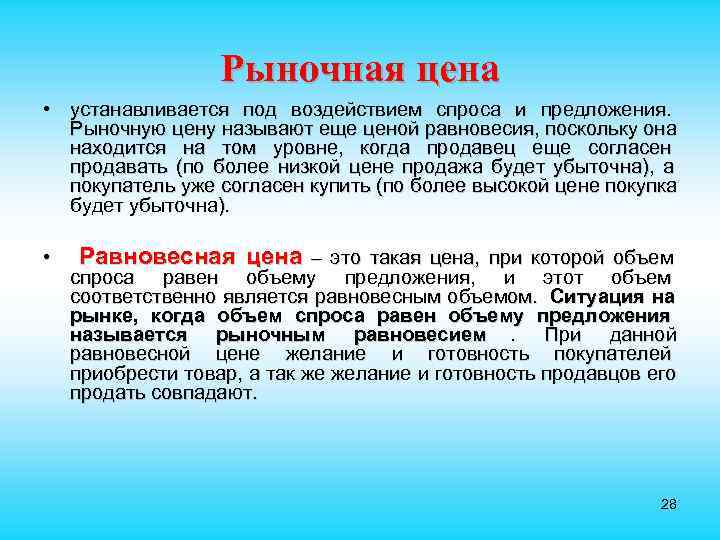 Рыночная цена

• устанавливается под воздействием спроса и предложения. Рыночную цену называют еще ценой равновесия, поскольку она находится на том уровне, когда продавец еще согласен продавать (по более низкой цене продажа будет убыточна), а покупатель уже согласен купить (по более высокой цене покупка будет убыточна).

• Равновесная цена – это такая цена, при которой объем спроса равен объему предложения, и этот объем соответственно является равновесным объемом. Ситуация на рынке, когда объем спроса равен объему предложения называется рыночным равновесием . При данной равновесной цене желание и готовность покупателей приобрести товар, а так же желание и готовность продавцов его продать совпадают.

28